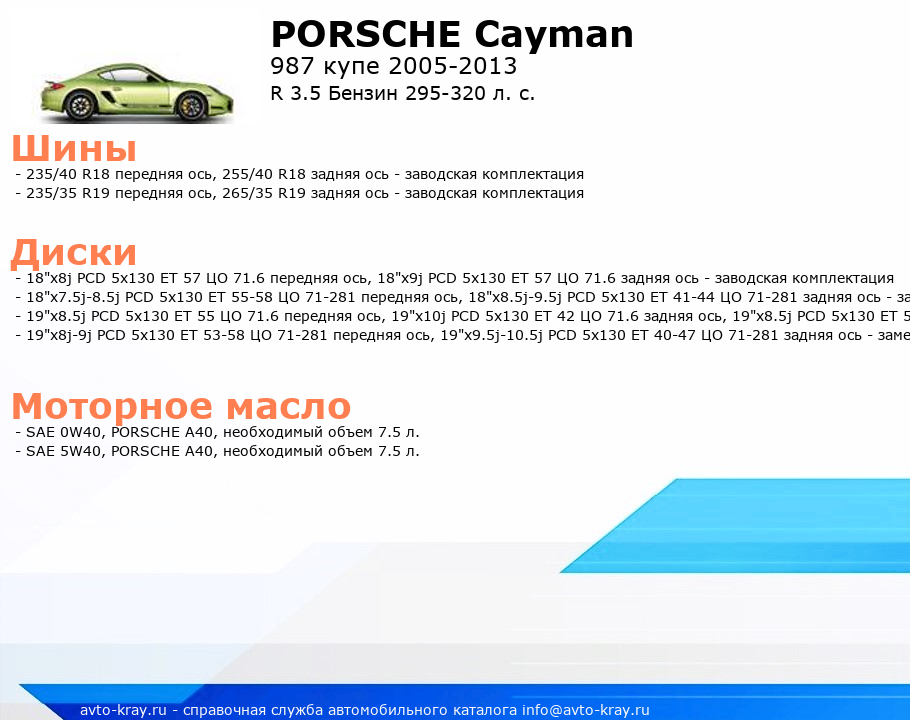 PORSCHE Cayman
987 купе 2005-2013
R 3.5 Бензин 295-320 л. с.

Шины
- 235/40 R18 передняя ось, 255/40 R18 задняя ось - заводская комплектация
- 235/35 R19 передняя ось, 265/35 R19 задняя ось - заводская комплектация

Диски
- 18"x8j PCD 5x130 ET 57 ЦО 71.6 передняя ось, 18"x9j PCD 5x130 ET 57 ЦО 71.6 задняя ось - заводская комплектация
- 18"x7.5j-8.5j PCD 5x130 ET 55-58 ЦО 71-281 передняя ось, 18"x8.5j-9.5j PCD 5x130 ET 41-44 ЦО 71-281 задняя ось - за
- 19"x8.5j PCD 5x130 ET 55 ЦО 71.6 передняя ось, 19"x10j PCD 5x130 ET 42 ЦО 71.6 задняя ось, 19"x8.5j PCD 5x130 ET 5
- 19"x8j-9j PCD 5x130 ET 53-58 ЦО 71-281 передняя ось, 19"x9.5j-10.5j PCD 5x130 ET 40-47 ЦО 71-281 задняя ось - заме

Моторное масло
- SAE 0W40, PORSCHE A40, необходимый объем 7.5 л.
- SAE 5W40, PORSCHE A40, необходимый объем 7.5 л.

avto-kray.ru - справочная служба автомобильного каталога info@avto-kray.ru